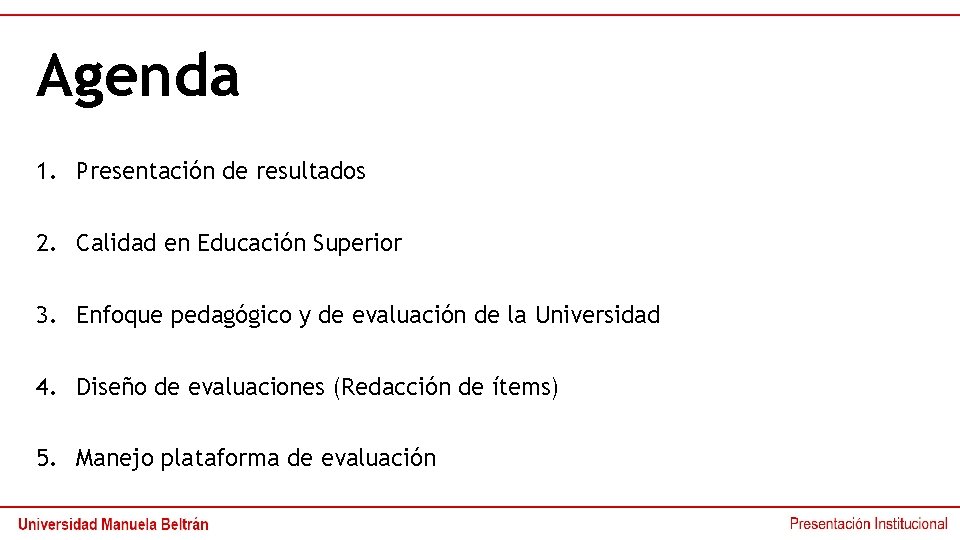 Agenda

1. Presentación de resultados

2. Calidad en Educación Superior

3. Enfoque pedagógico y de evaluación de la Universidad

4. Diseño de evaluaciones (Redacción de ítems)

5. Manejo plataforma de evaluación

Universidad Manuela Beltrán

Presentación Institucional